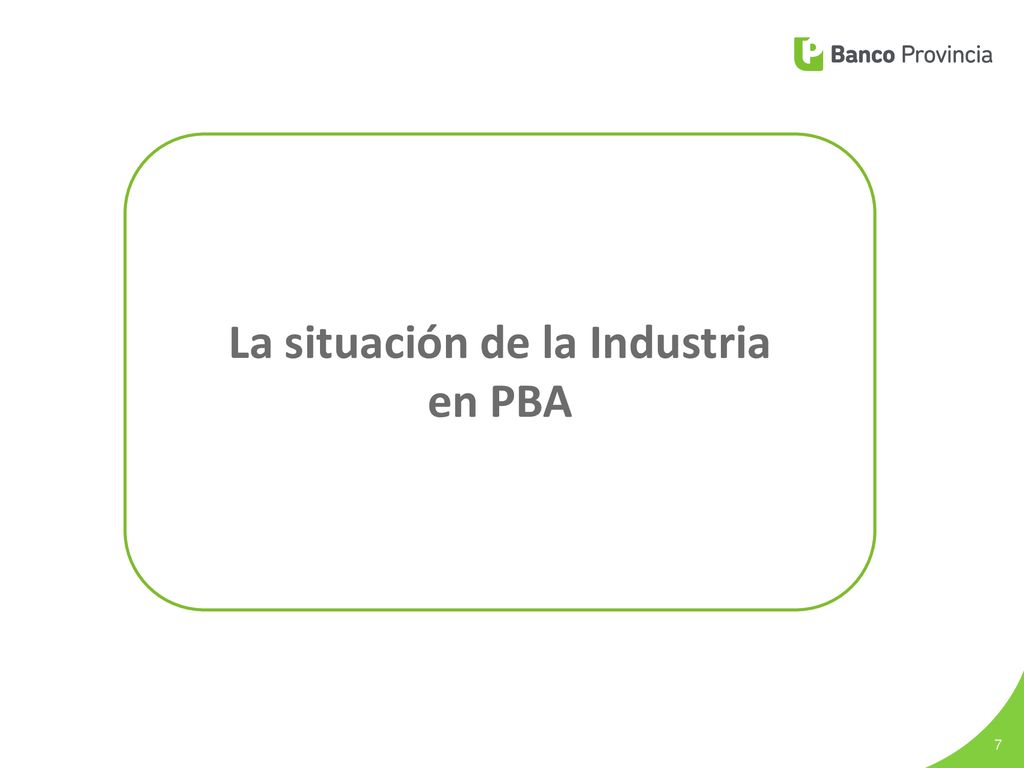 Banco Provincia

La situación de la Industria en PBA

7